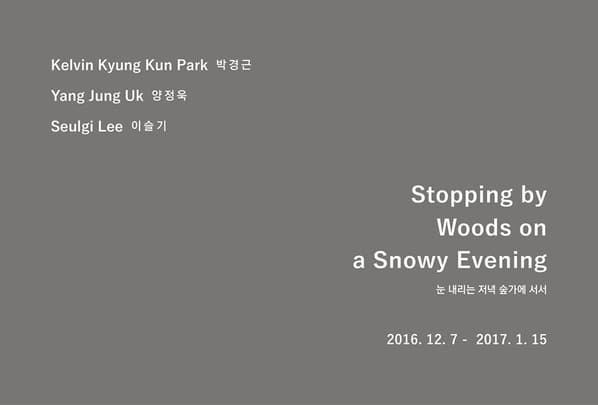 Kelvin Kyung Kun Park 박경근

Yang Jung Uk 양정욱

Seulgi Lee 이슬기

Stopping by Woods on a Snowy Evening

눈 내리는 저녁 숲가에 서서

2016. 12. 7 - 2017. 1. 15